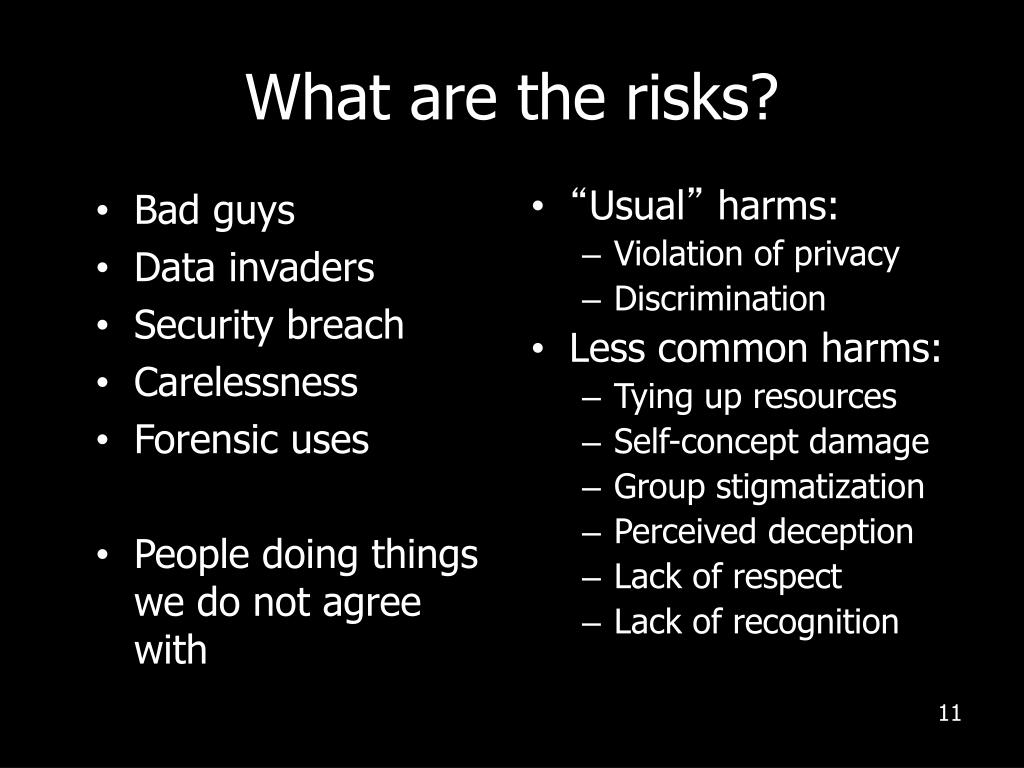 What are the risks?

• Bad guys
• Data invaders
• Security breach
• Carelessness
• Forensic uses

• People doing things we do not agree with

• “Usual” harms:
– Violation of privacy
– Discrimination
• Less common harms:
– Tying up resources
– Self-concept damage
– Group stigmatization
– Perceived deception
– Lack of respect
– Lack of recognition

11